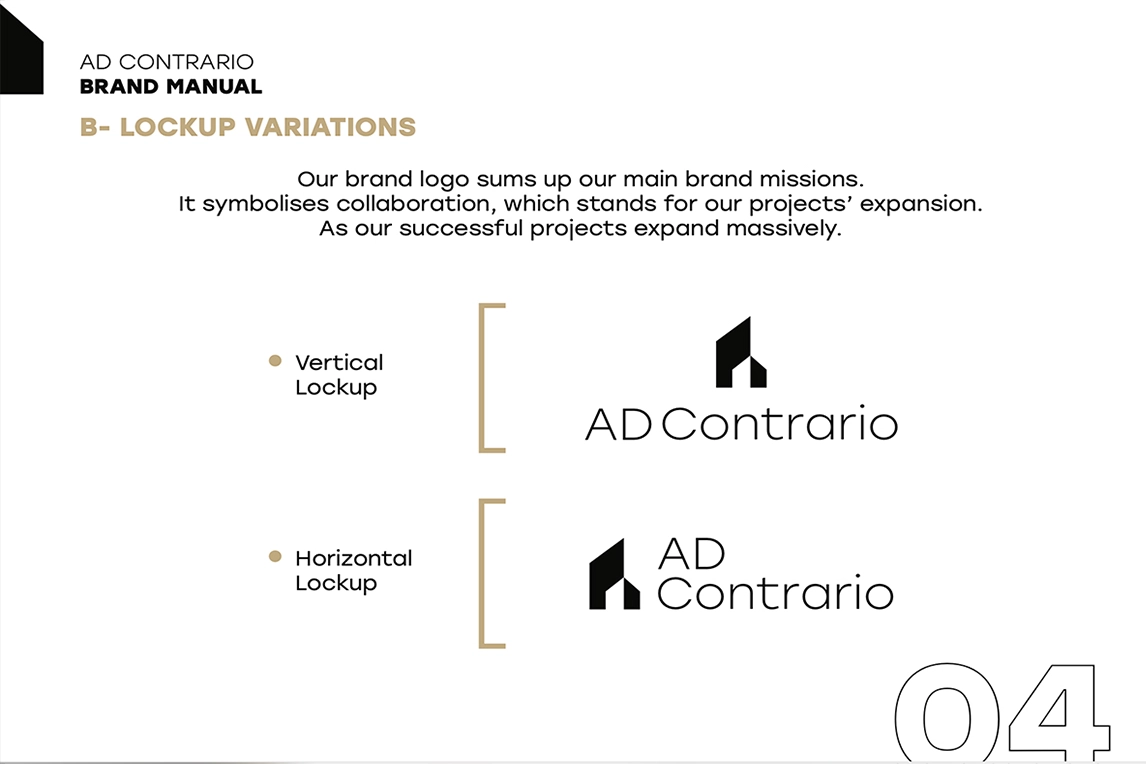 AD CONTRARIO
BRAND MANUAL

B- LOCKUP VARIATIONS

Our brand logo sums up our main brand missions.
It symbolises collaboration, which stands for our projects' expansion.
As our successful projects expand massively.

Vertical Lockup

AD Contrario

Horizontal Lockup

AD Contrario

04